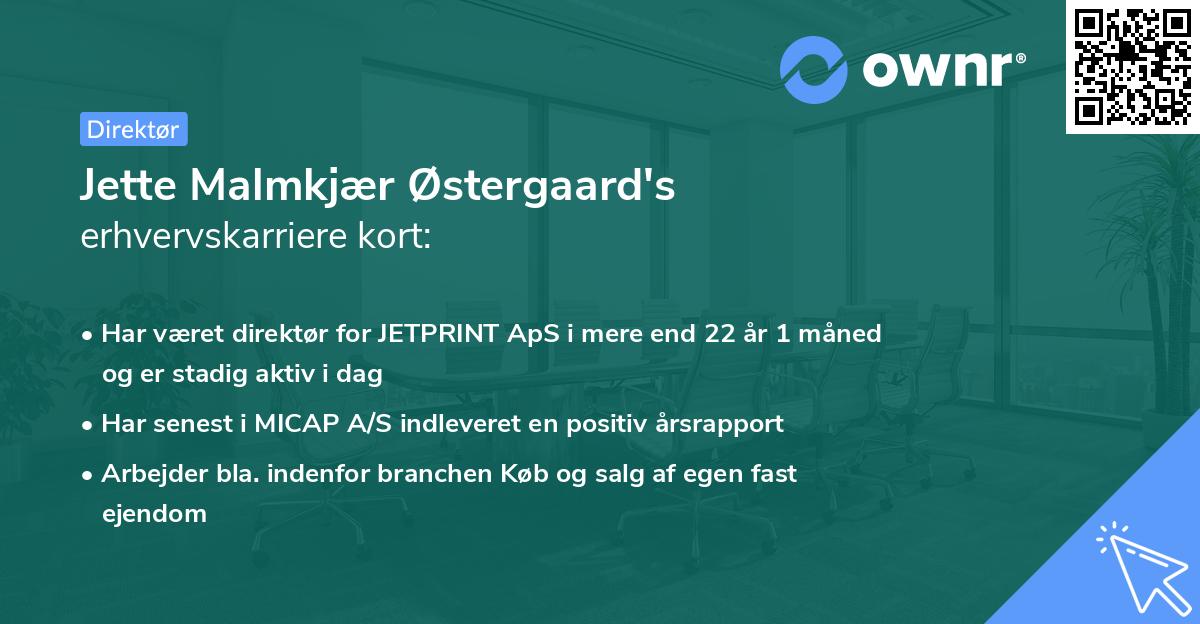 ownr®

Direktør

Jette Malmkjær Østergaard's erhvervskarriere kort:

• Har været direktør for JETPRINT ApS i mere end 22 år 1 måned og er stadig aktiv i dag

• Har senest i MICAP A/S indleveret en positiv årsrapport

• Arbejder bla. indenfor branchen Køb og salg af egen fast ejendom